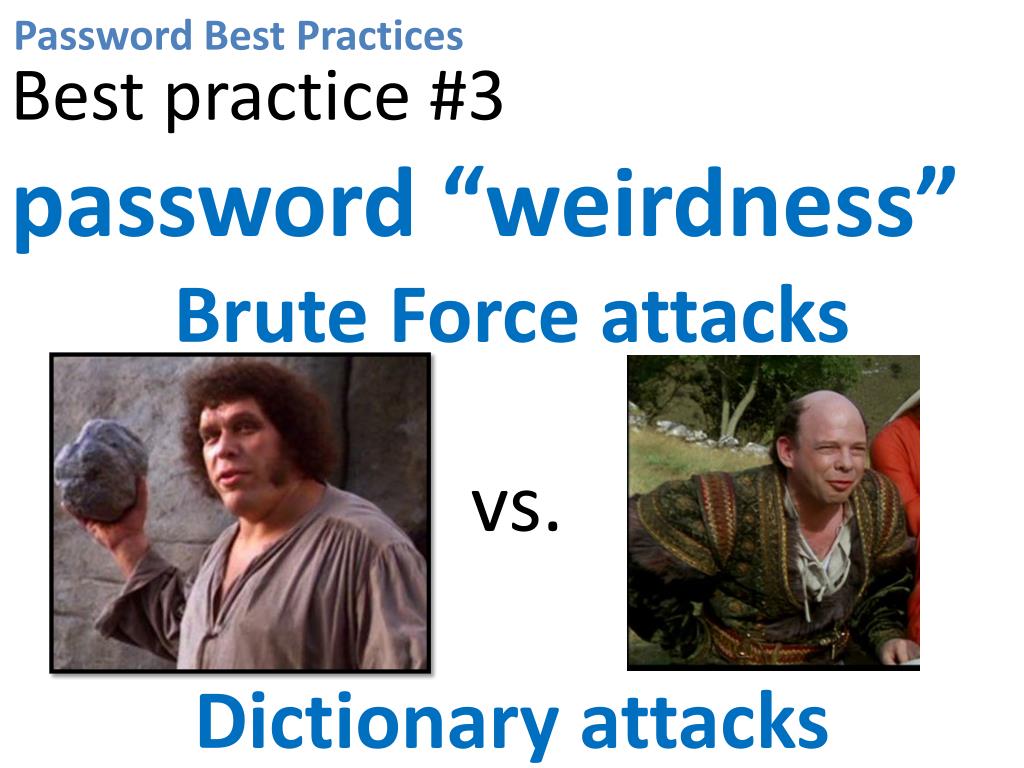 Password Best Practices
Best practice #3
password “weirdness”
Brute Force attacks

vs.

Dictionary attacks